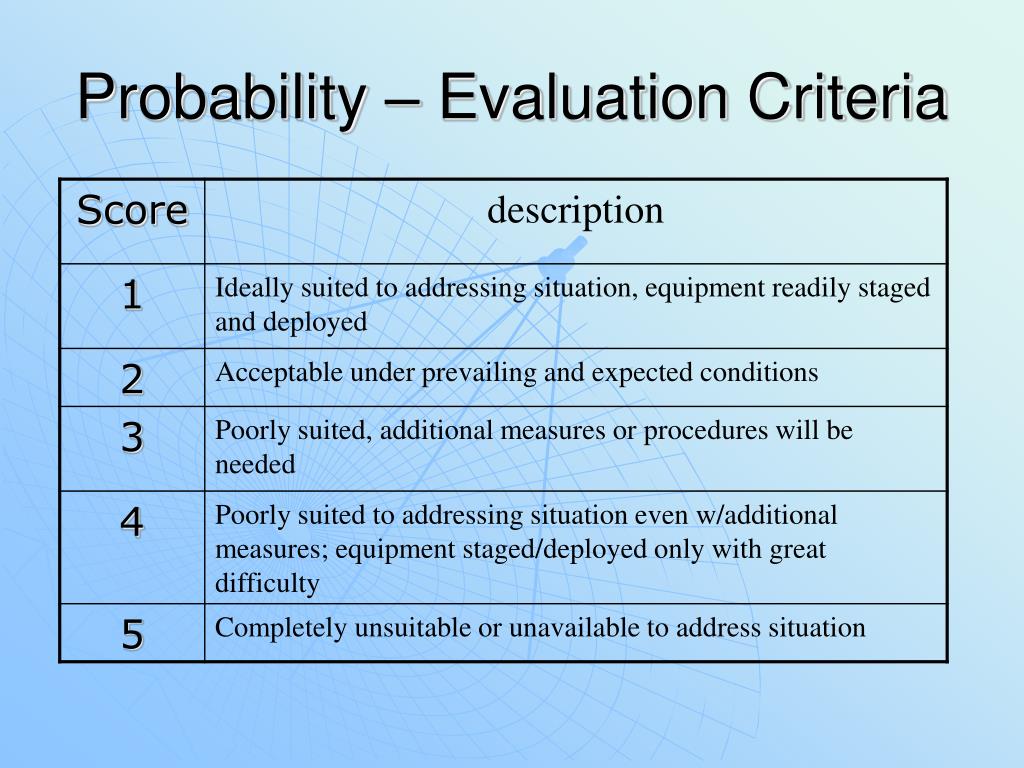 Probability – Evaluation Criteria

| Score | description |
|---|---|
| 1 | Ideally suited to addressing situation, equipment readily staged and deployed |
| 2 | Acceptable under prevailing and expected conditions |
| 3 | Poorly suited, additional measures or procedures will be needed |
| 4 | Poorly suited to addressing situation even w/additional measures; equipment staged/deployed only with great difficulty |
| 5 | Completely unsuitable or unavailable to address situation |